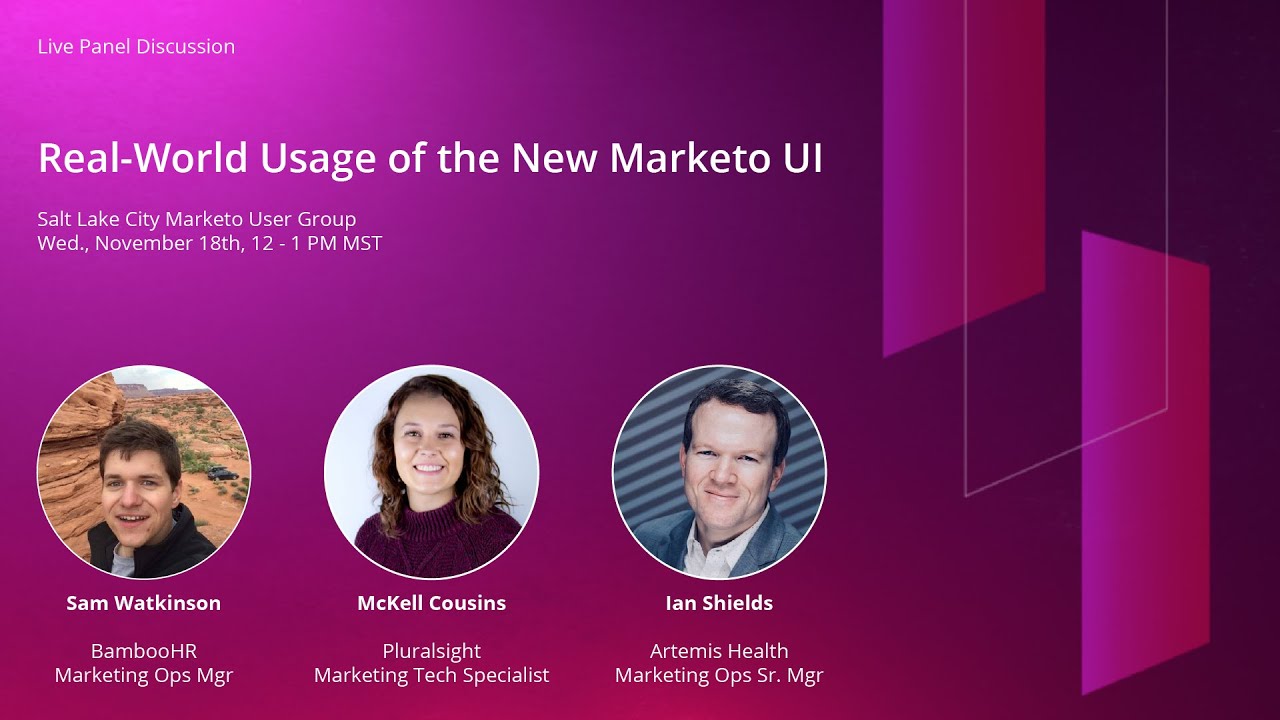 Live Panel Discussion

Real-World Usage of the New Marketo UI

Salt Lake City Marketo User Group
Wed., November 18th, 12 - 1 PM MST

Sam Watkinson

BambooHR
Marketing Ops Mgr

McKell Cousins

Pluralsight
Marketing Tech Specialist

Ian Shields

Artemis Health
Marketing Ops Sr. Mgr